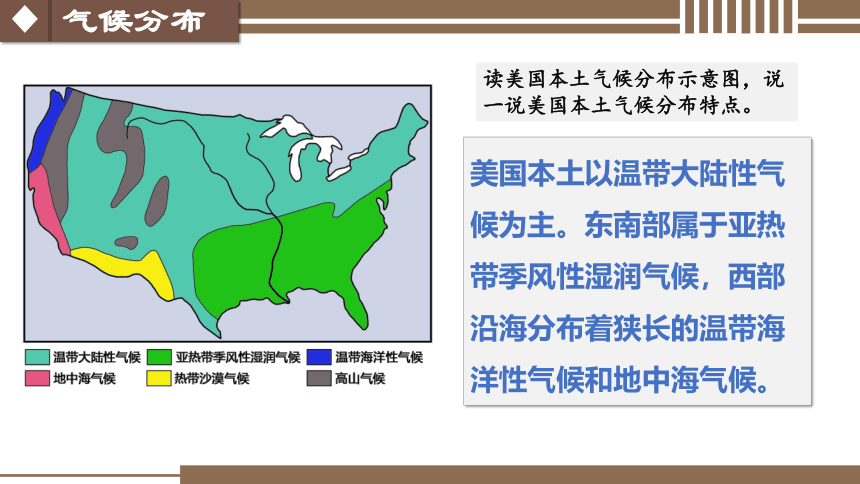 气候分布

读美国本土气候分布示意图，说一说美国本土气候分布特点。

美国本土以温带大陆性气候为主。东南部属于亚热带季风性湿润气候，西部沿海分布着狭长的温带海洋性气候和地中海气候。

温带大陆性气候
亚热带季风性湿润气候
温带海洋性气候
地中海气候
热带沙漠气候
高山气候